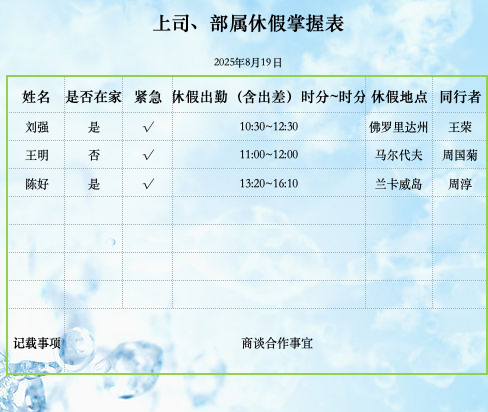 上司、部属休假掌握表

2025年8月19日

| 姓名 | 是否在家 | 紧急 | 休假出勤（含出差）时分~时分 | 休假地点 | 同行者 |
|---|---|---|---|---|---|
| 刘强 | 是 | √ | 10:30~12:30 | 佛罗里达州 | 王荣 |
| 王明 | 否 | √ | 11:00~12:00 | 马尔代夫 | 周国菊 |
| 陈好 | 是 | √ | 13:20~16:10 | 兰卡威岛 | 周淳 |
| | | | | | |
| | | | | | |
| | | | | | |
| | | | | | |
| 记载事项 | 商谈合作事宜 | | | | |